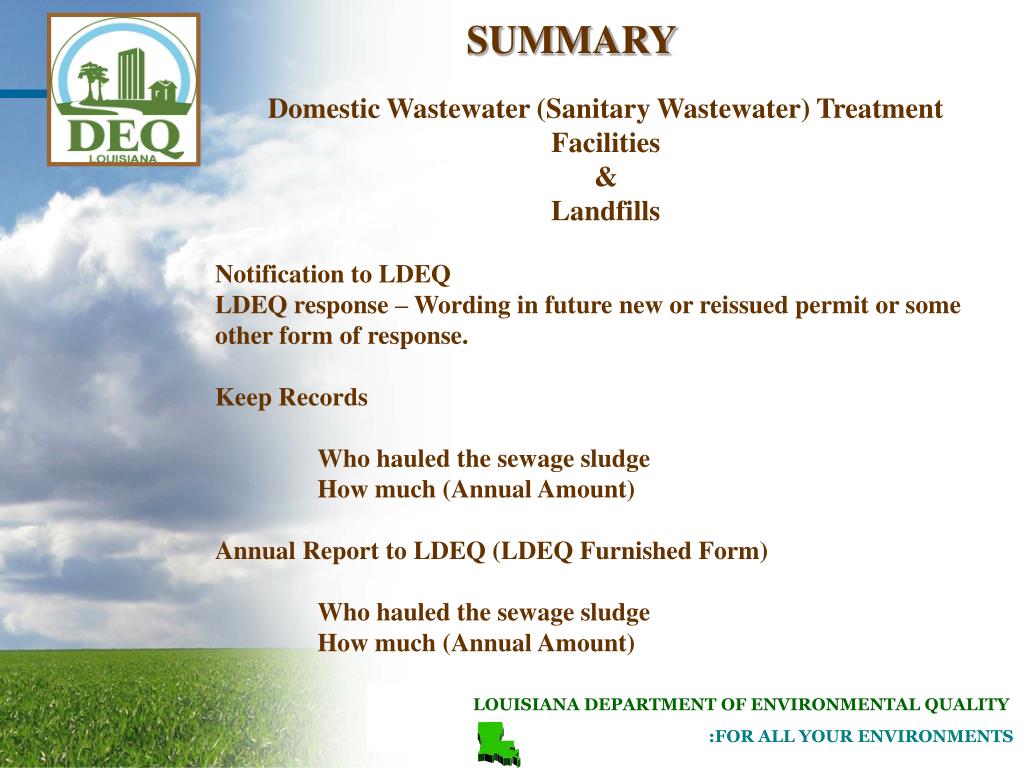 DEQ
LOUISIANA

SUMMARY

Domestic Wastewater (Sanitary Wastewater) Treatment Facilities
&
Landfills

Notification to LDEQ
LDEQ response – Wording in future new or reissued permit or some other form of response.

Keep Records

Who hauled the sewage sludge
How much (Annual Amount)

Annual Report to LDEQ (LDEQ Furnished Form)

Who hauled the sewage sludge
How much (Annual Amount)

LOUISIANA DEPARTMENT OF ENVIRONMENTAL QUALITY
:FOR ALL YOUR ENVIRONMENTS